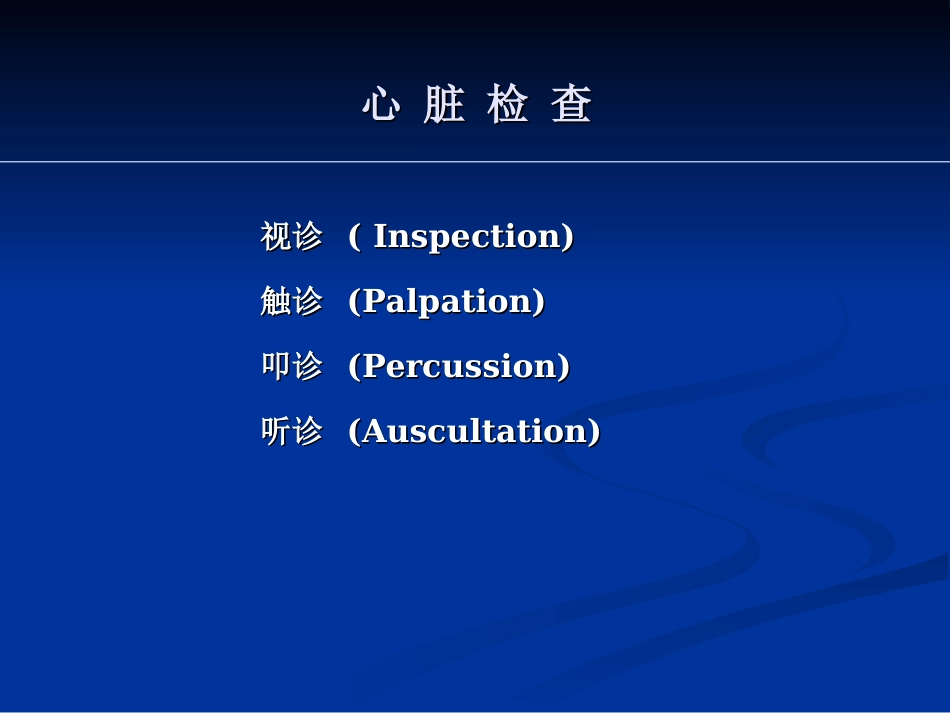 心 脏 检 查

视诊 ( Inspection)

触诊 (Palpation)

叩诊 (Percussion)

听诊 (Auscultation)